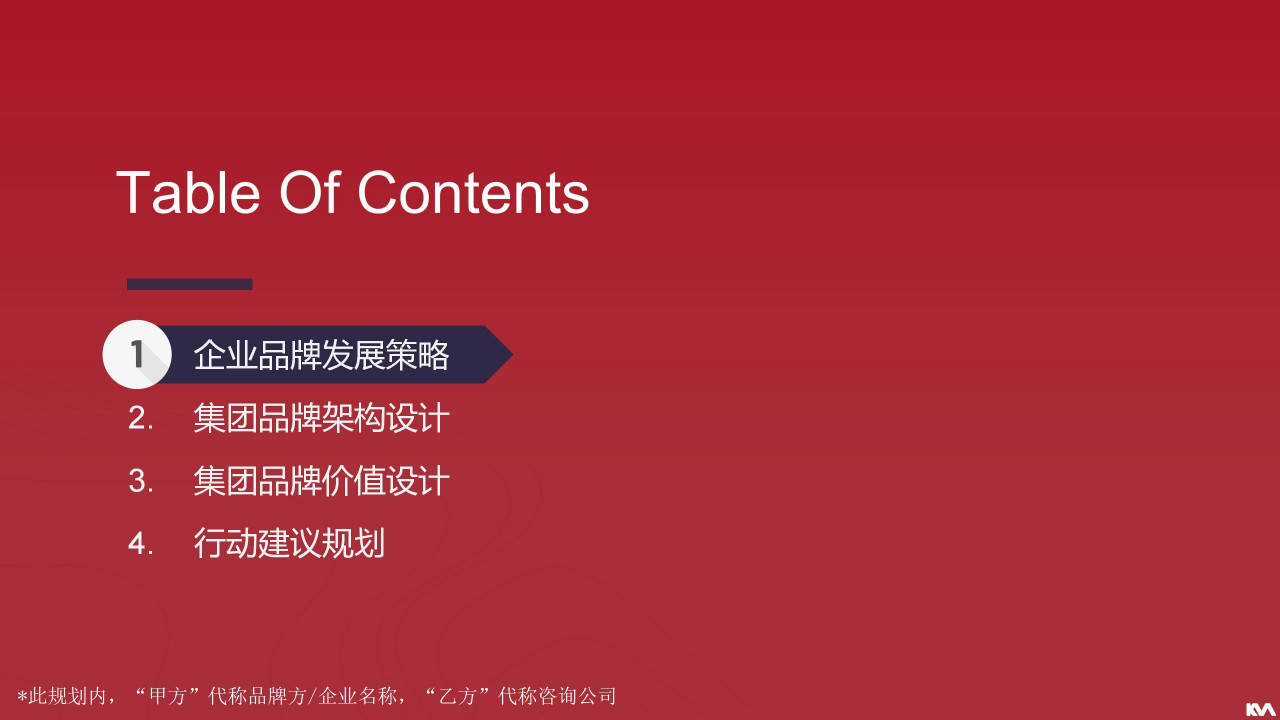 Table Of Contents

1 企业品牌发展策略

2. 集团品牌架构设计

3. 集团品牌价值设计

4. 行动建议规划

*此规划内，“甲方”代称品牌方/企业名称，“乙方”代称咨询公司